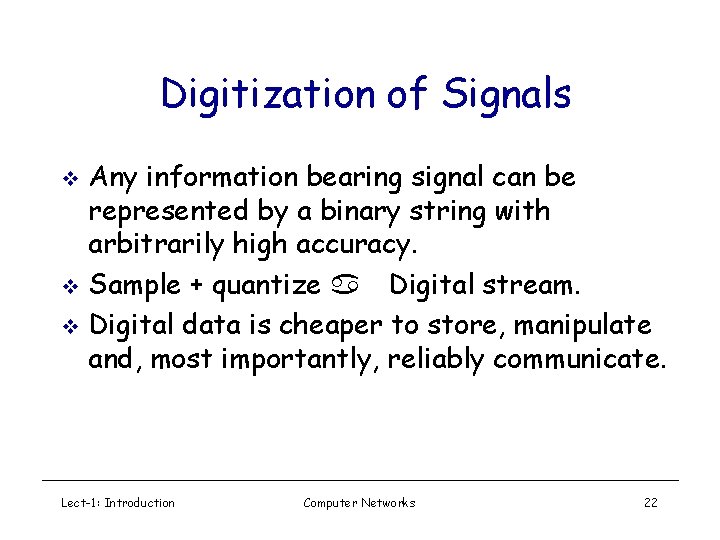 Digitization of Signals

❖ Any information bearing signal can be represented by a binary string with arbitrarily high accuracy.

❖ Sample + quantize ♋ Digital stream.

❖ Digital data is cheaper to store, manipulate and, most importantly, reliably communicate.

Lect-1: Introduction

Computer Networks

22